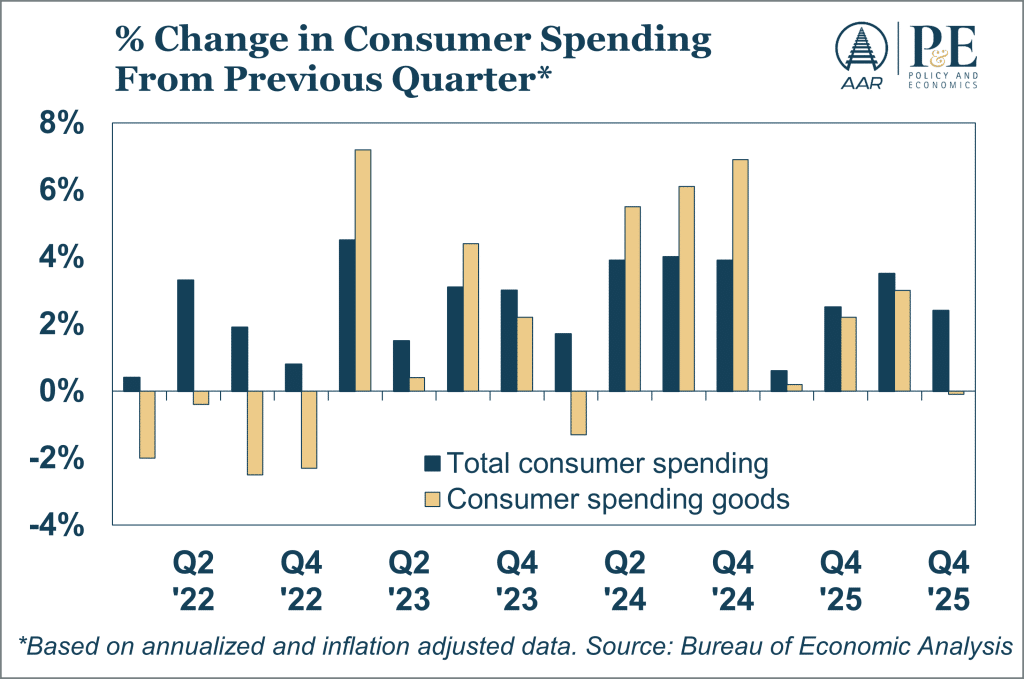 % Change in Consumer Spending From Previous Quarter*

AAR

P&E POLICY AND ECONOMICS

8%
6%
4%
2%
0%
-2%
-4%

Total consumer spending
Consumer spending goods

Q2 '22
Q4 '22
Q2 '23
Q4 '23
Q2 '24
Q4 '24
Q4 '25
Q4 '25

*Based on annualized and inflation adjusted data. Source: Bureau of Economic Analysis